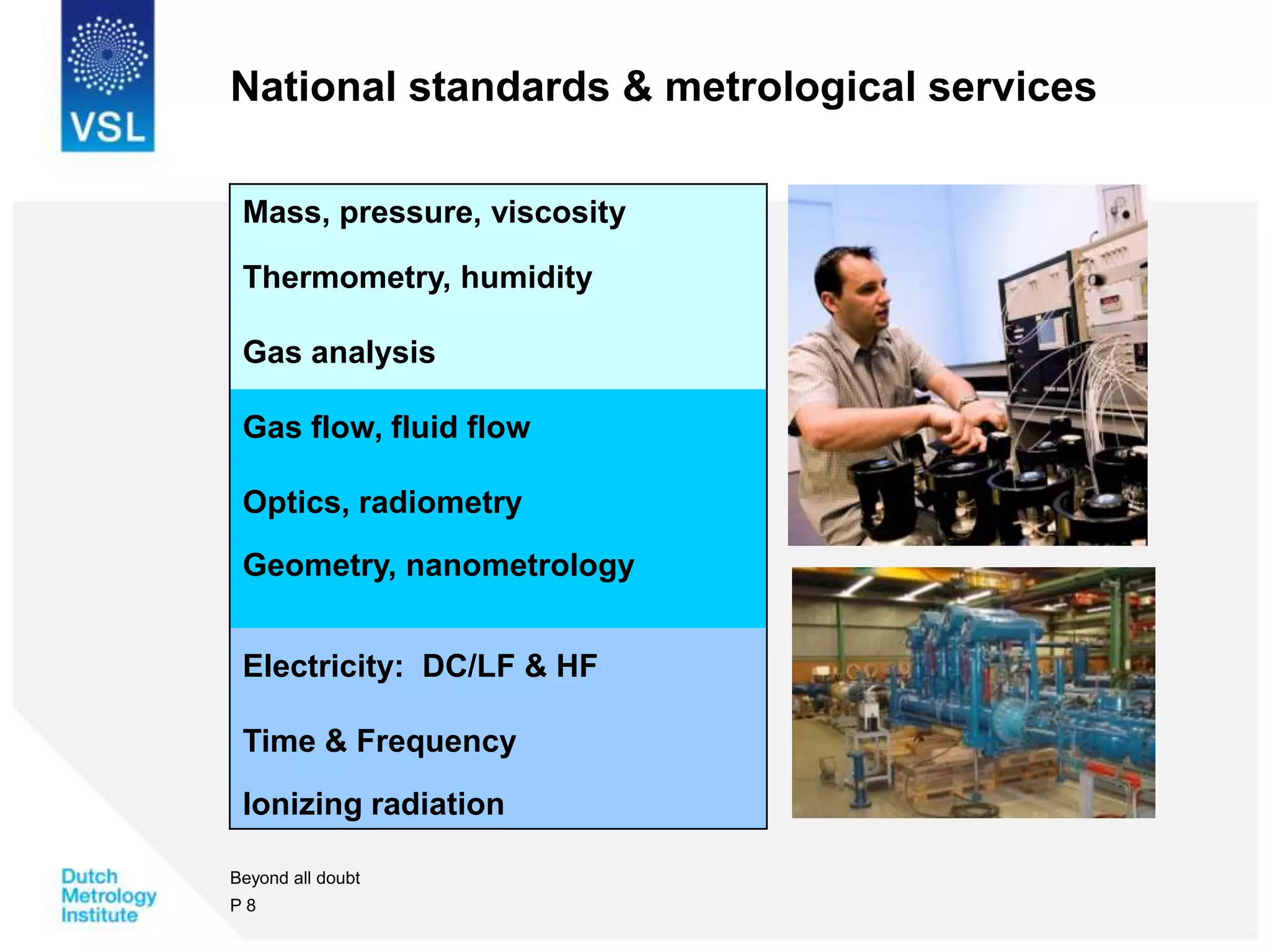 VSL

National standards & metrological services

Mass, pressure, viscosity

Thermometry, humidity

Gas analysis

Gas flow, fluid flow

Optics, radiometry

Geometry, nanometrology

Electricity: DC/LF & HF

Time & Frequency

Ionizing radiation

Dutch Metrology Institute

Beyond all doubt

P 8